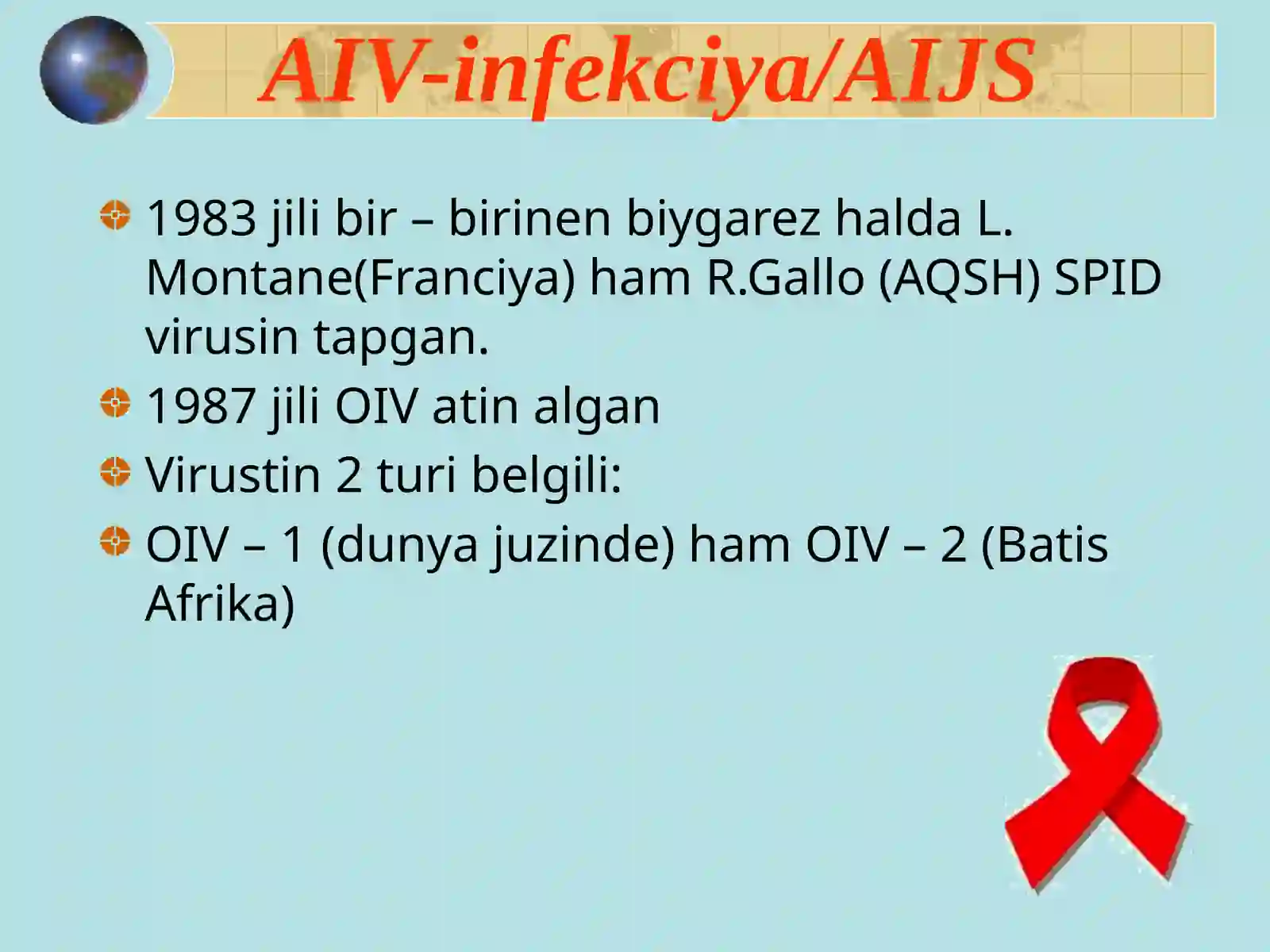 AIV-infekciya/AIJS

1983 jili bir – birinen biygarez halda L. Montane(Franciya) ham R.Gallo (AQSH) SPID virusin tapgan.

1987 jili OIV atin algan

Virustin 2 turi belgili:

OIV – 1 (dunya juzinde) ham OIV – 2 (Batis Afrika)